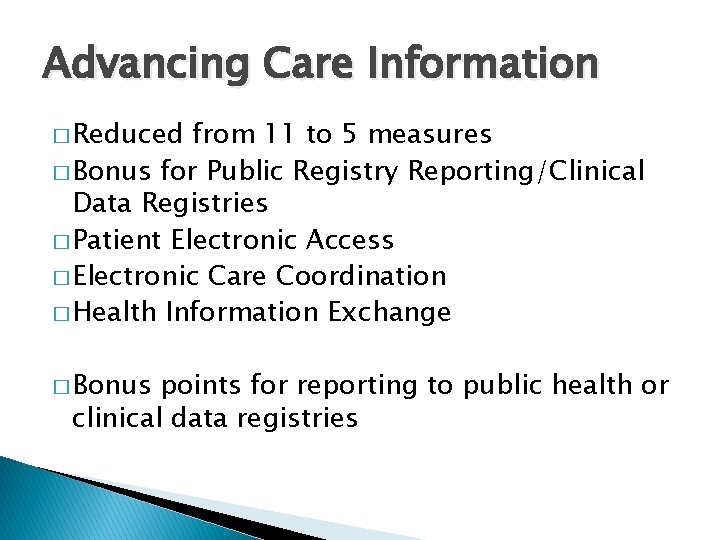 Advancing Care Information

□ Reduced from 11 to 5 measures
□ Bonus for Public Registry Reporting/Clinical Data Registries
□ Patient Electronic Access
□ Electronic Care Coordination
□ Health Information Exchange

□ Bonus points for reporting to public health or clinical data registries